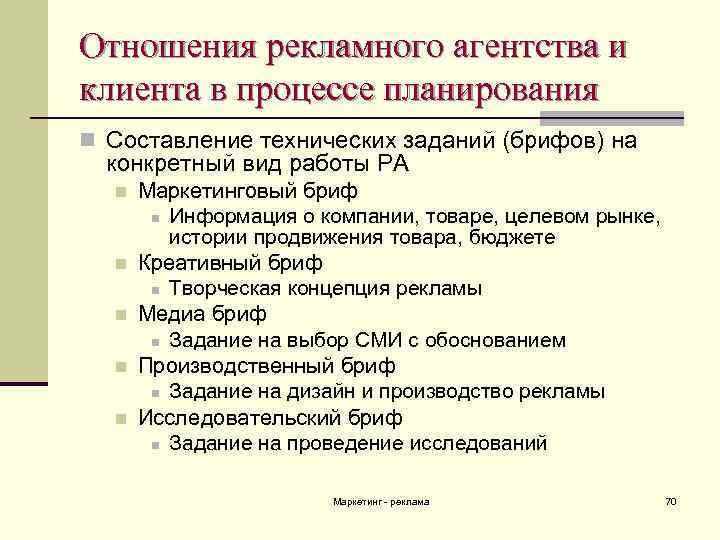 Отношения рекламного агентства и клиента в процессе планирования

Составление технических заданий (брифов) на конкретный вид работы РА

Маркетинговый бриф

Информация о компании, товаре, целевом рынке, истории продвижения товара, бюджете

Креативный бриф

Творческая концепция рекламы

Медиа бриф

Задание на выбор СМИ с обоснованием

Производственный бриф

Задание на дизайн и производство рекламы

Исследовательский бриф

Задание на проведение исследований

Маркетинг - реклама

70